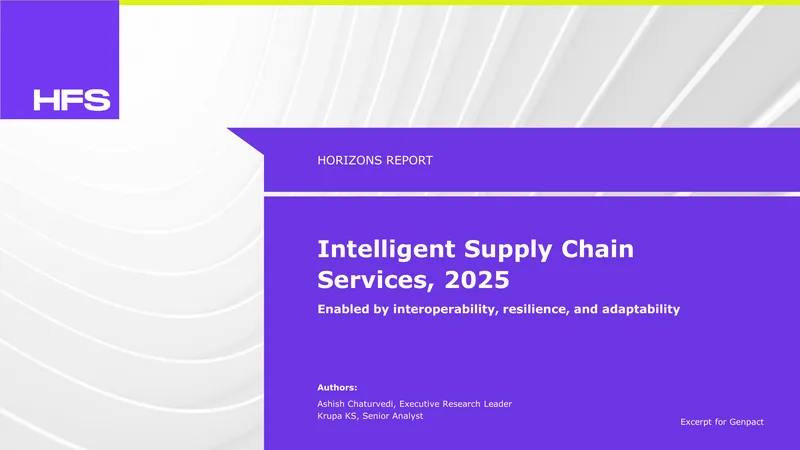 HFS

HORIZONS REPORT

Intelligent Supply Chain Services, 2025

Enabled by interoperability, resilience, and adaptability

Authors:
Ashish Chaturvedi, Executive Research Leader
Krupa KS, Senior Analyst

Excerpt for Genpact